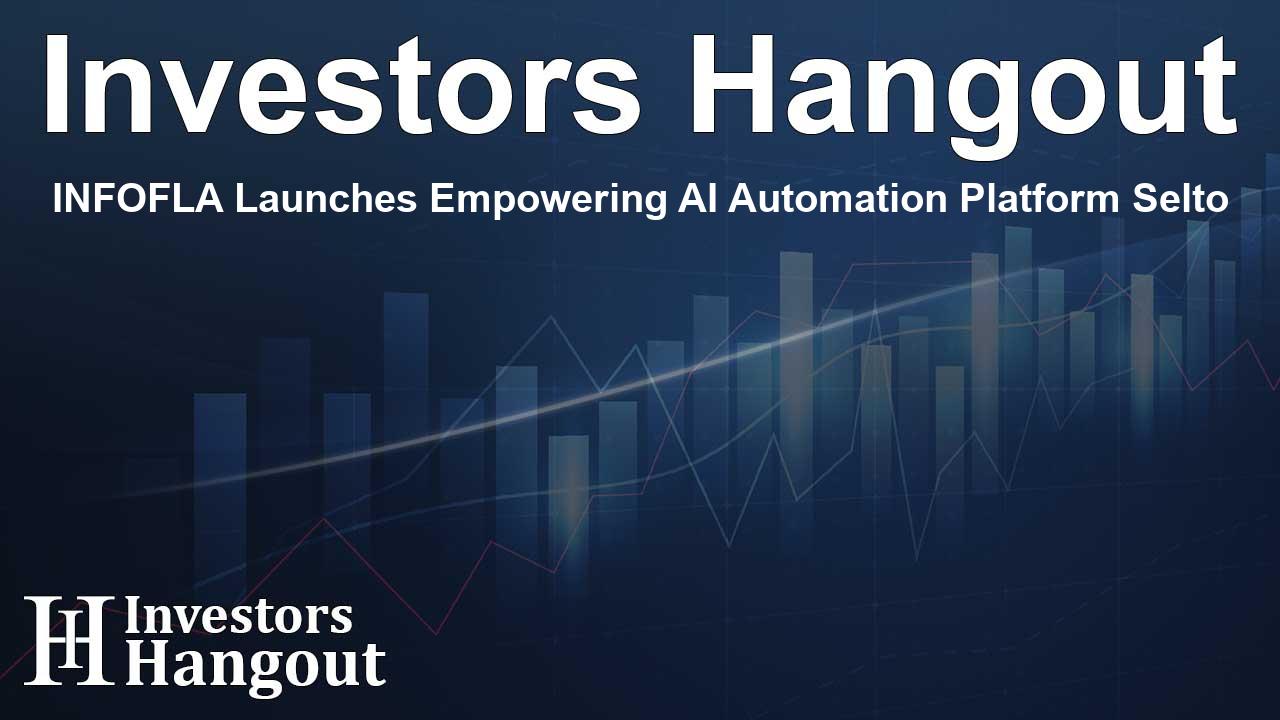 Investors Hangout

INFOFLA Launches Empowering AI Automation Platform Selto

IH Investors Hangout